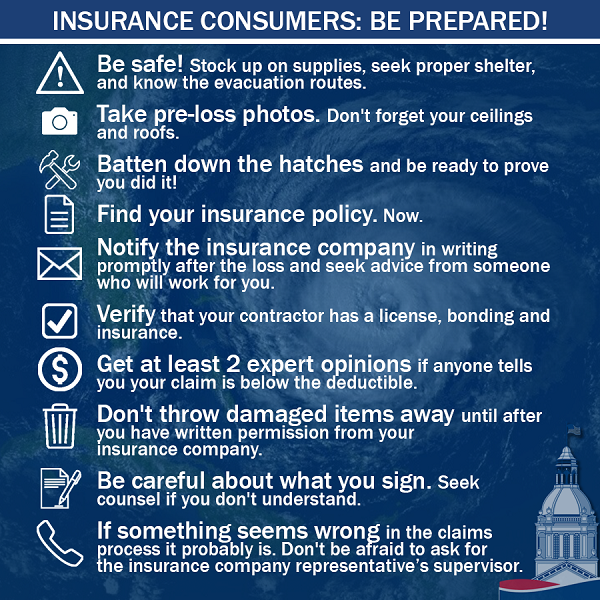 INSURANCE CONSUMERS: BE PREPARED!

Be safe! Stock up on supplies, seek proper shelter, and know the evacuation routes.

Take pre-loss photos. Don't forget your ceilings and roofs.

Batten down the hatches and be ready to prove you did it!

Find your insurance policy. Now.

Notify the insurance company in writing promptly after the loss and seek advice from someone who will work for you.

Verify that your contractor has a license, bonding and insurance.

Get at least 2 expert opinions if anyone tells you your claim is below the deductible.

Don't throw damaged items away until after you have written permission from your insurance company.

Be careful about what you sign. Seek counsel if you don't understand.

If something seems wrong in the claims process it probably is. Don't be afraid to ask for the insurance company representative's supervisor.